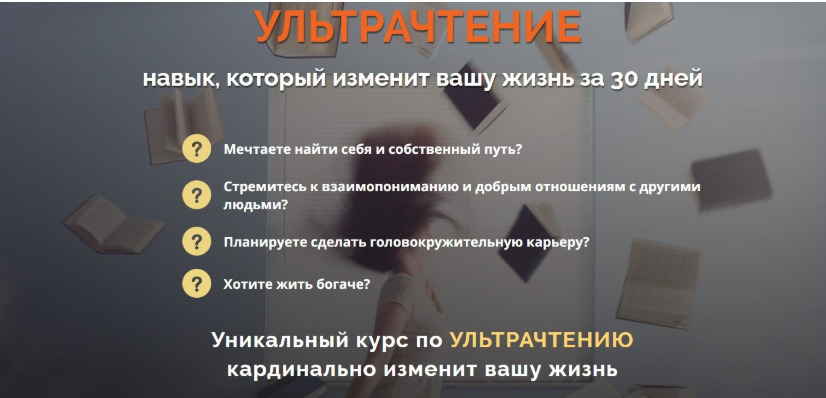 УЛЬТРАЧТЕНИЕ

навык, который изменит вашу жизнь за 30 дней

?

Мечтаете найти себя и собственный путь?

?

Стремитесь к взаимопониманию и добрым отношениям с другими людьми?

?

Планируете сделать головокружительную карьеру?

?

Хотите жить богаче?

Уникальный курс по УЛЬТРАЧТЕНИЮ кардинально изменит вашу жизнь